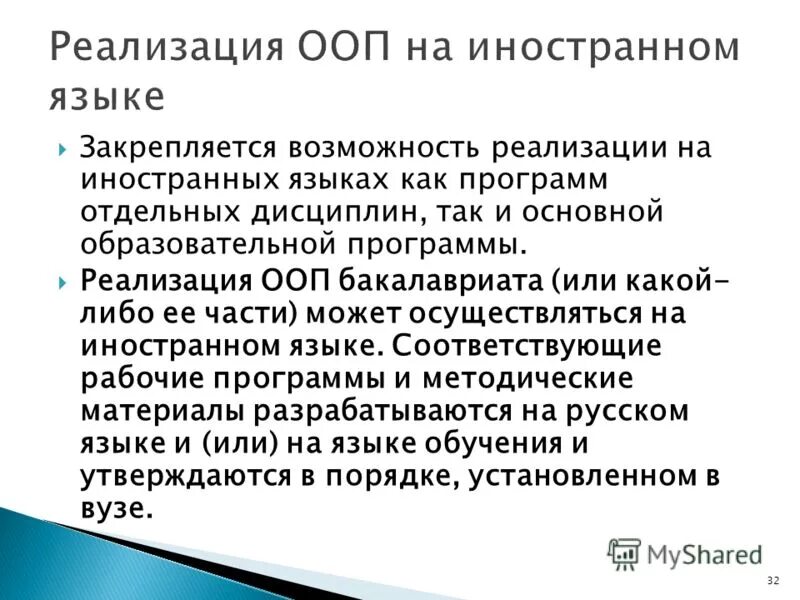 Реализация ООП на иностранном языке

Закрепляется возможность реализации на иностранных языках как программ отдельных дисциплин, так и основной образовательной программы.

Реализация ООП бакалавриата (или какой-либо ее части) может осуществляться на иностранном языке. Соответствующие рабочие программы и методические материалы разрабатываются на русском языке и (или) на языке обучения и утверждаются в порядке, установленном в вузе.

MyShared

32